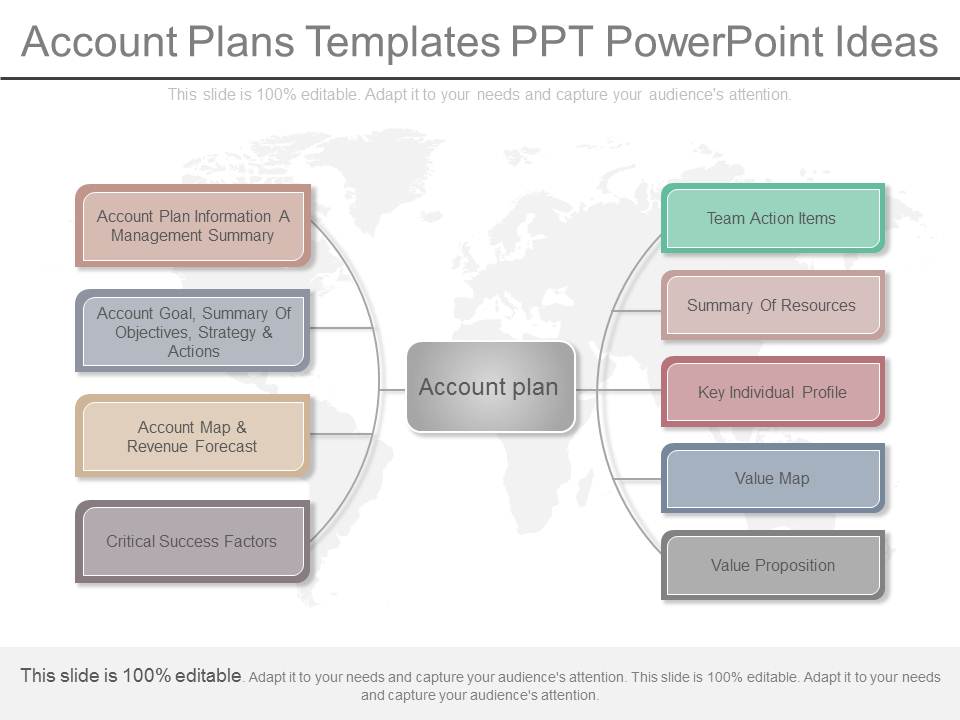 Account Plans Templates PPT PowerPoint Ideas

This slide is 100% editable. Adapt it to your needs and capture your audience's attention.

Account Plan Information A Management Summary

Account Goal, Summary Of Objectives, Strategy & Actions

Account Map & Revenue Forecast

Critical Success Factors

Account plan

Team Action Items

Summary Of Resources

Key Individual Profile

Value Map

Value Proposition

This slide is 100% editable. Adapt it to your needs and capture your audience's attention. This slide is 100% editable. Adapt it to your needs and capture your audience's attention.